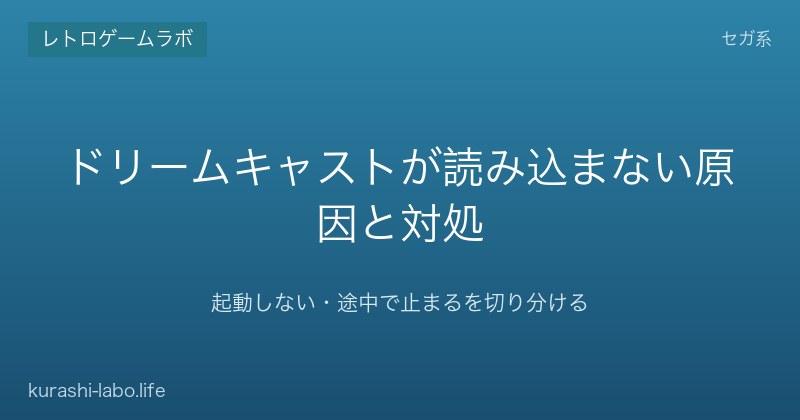 レトロゲームラボ

セガ系

ドリームキャストが読み込まない原因と対処

起動しない・途中で止まるを切り分ける

kurashi-labo.life